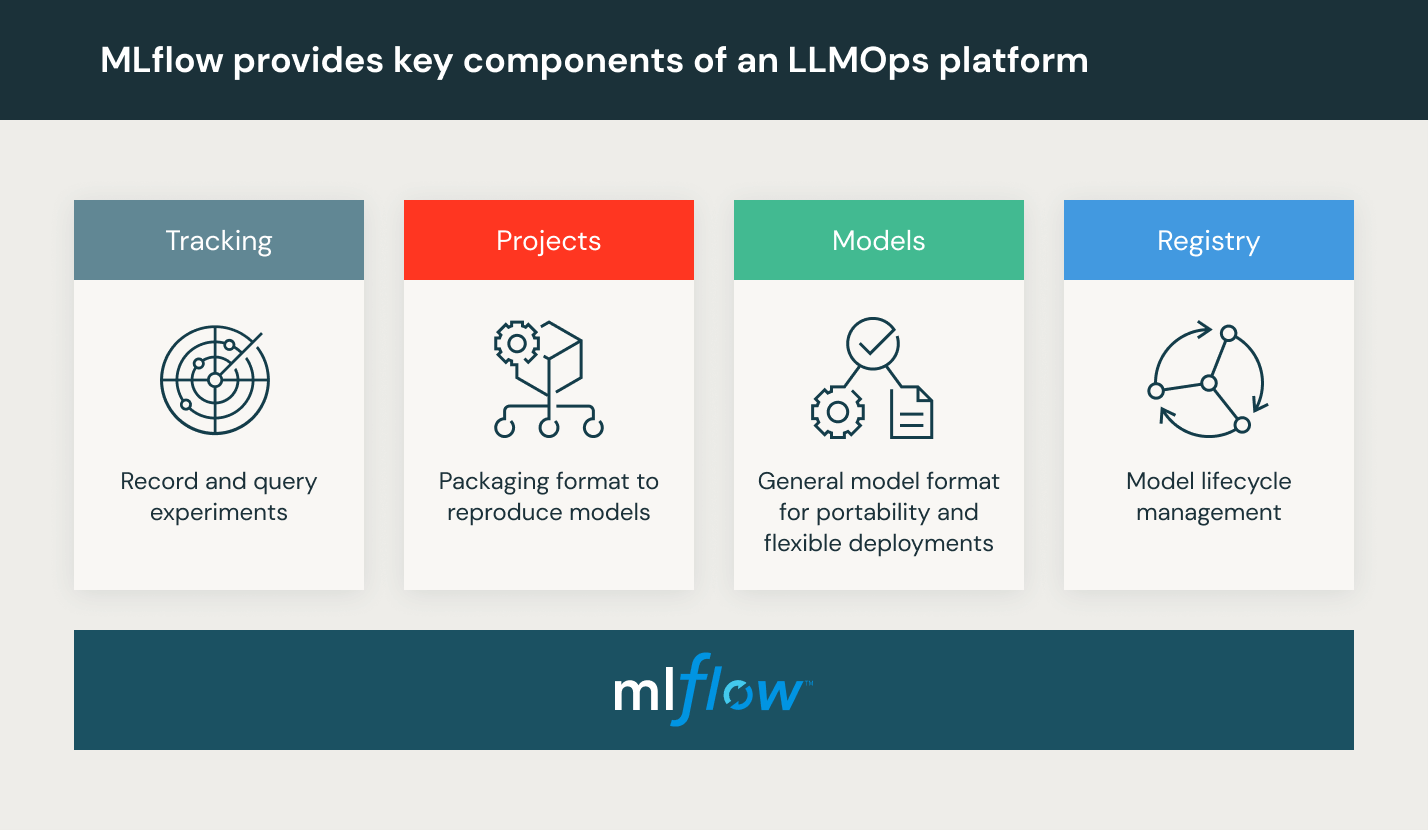 MLflow provides key components of an LLMOps platform

Tracking

Record and query experiments

Projects

Packaging format to reproduce models

Models

General model format for portability and flexible deployments

Registry

Model lifecycle management

mlflow™